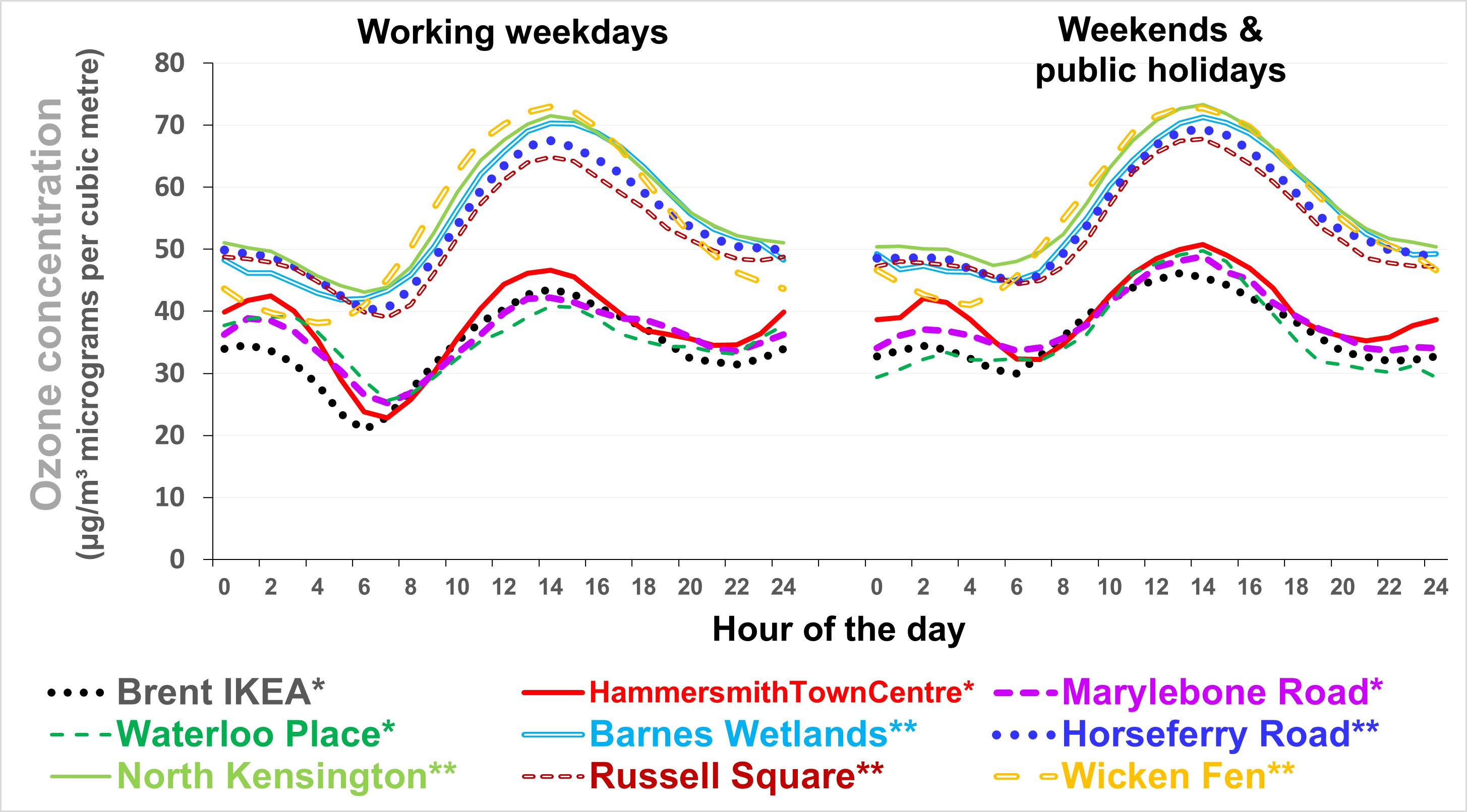 Working weekdays

Weekends & public holidays

Ozone concentration
(µg/m³ micrograms per cubic metre)

80
70
60
50
40
30
20
10
0

0 2 4 6 8 10 12 14 16 18 20 22 24

0 2 4 6 8 10 12 14 16 18 20 22 24

Hour of the day

Brent IKEA*
HammersmithTownCentre*
Marylebone Road*
Waterloo Place*
Barnes Wetlands**
Horseferry Road**
North Kensington**
Russell Square**
Wicken Fen**